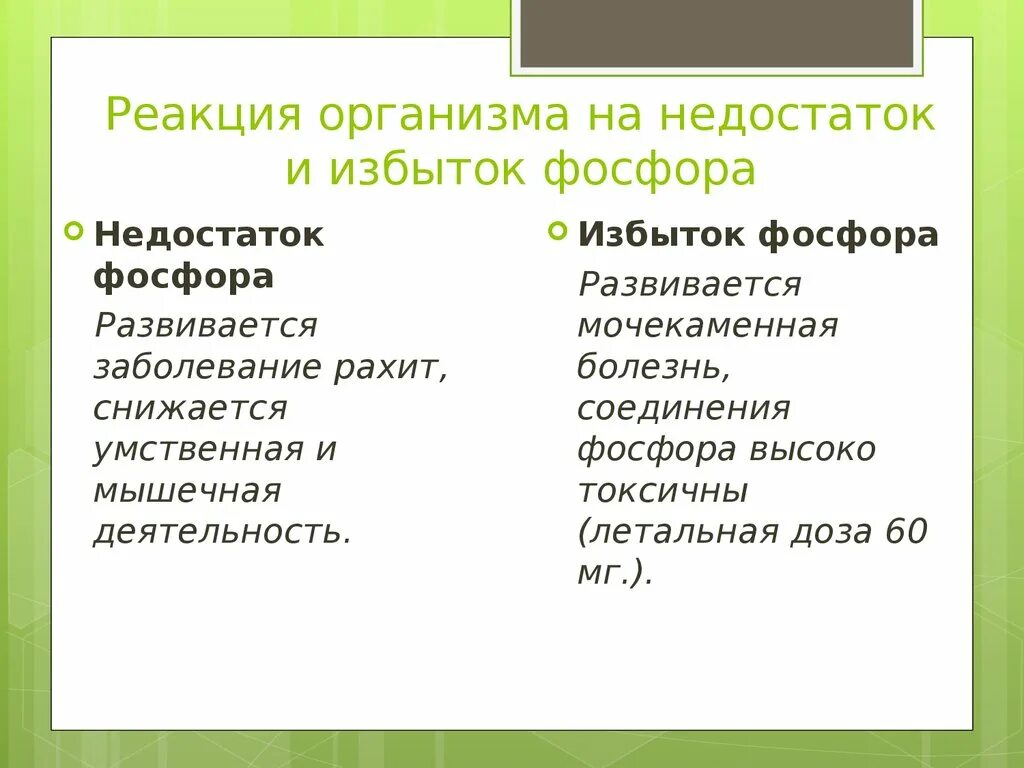 Реакция организма на недостаток и избыток фосфора

Недостаток фосфора

Развивается заболевание рахит, снижается умственная и мышечная деятельность.

Избыток фосфора

Развивается мочекаменная болезнь, соединения фосфора высоко токсичны (летальная доза 60 мг.).